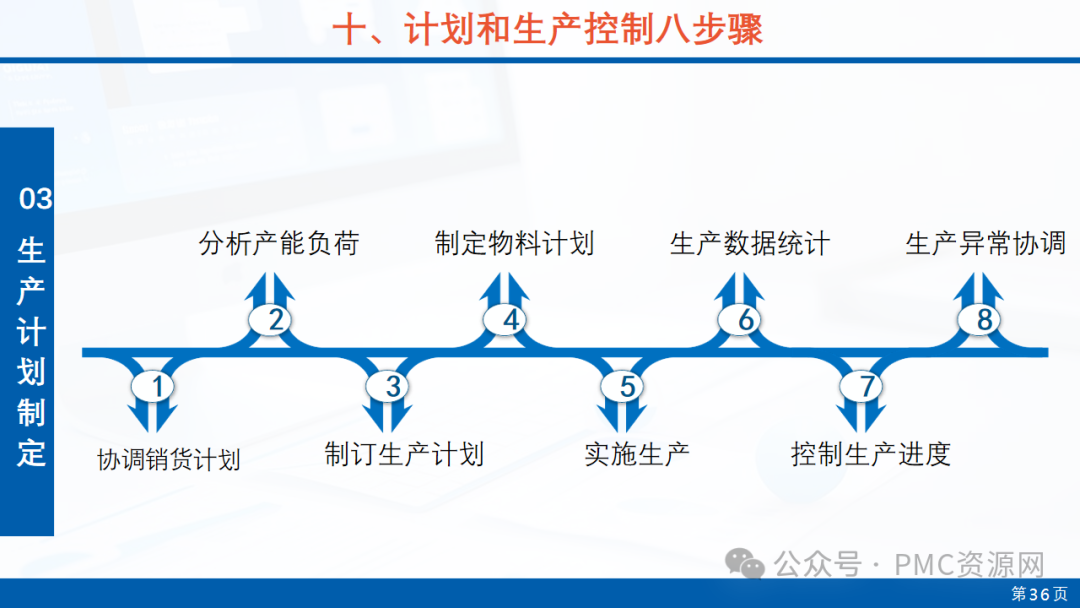 十、计划和生产控制八步骤

03
生产计划制定

分析产能负荷
制定物料计划
生产数据统计
生产异常协调

2
4
6
8
1
3
5
7

协调销货计划
制订生产计划
实施生产
控制生产进度

公众号 · PMC资源网
第36页